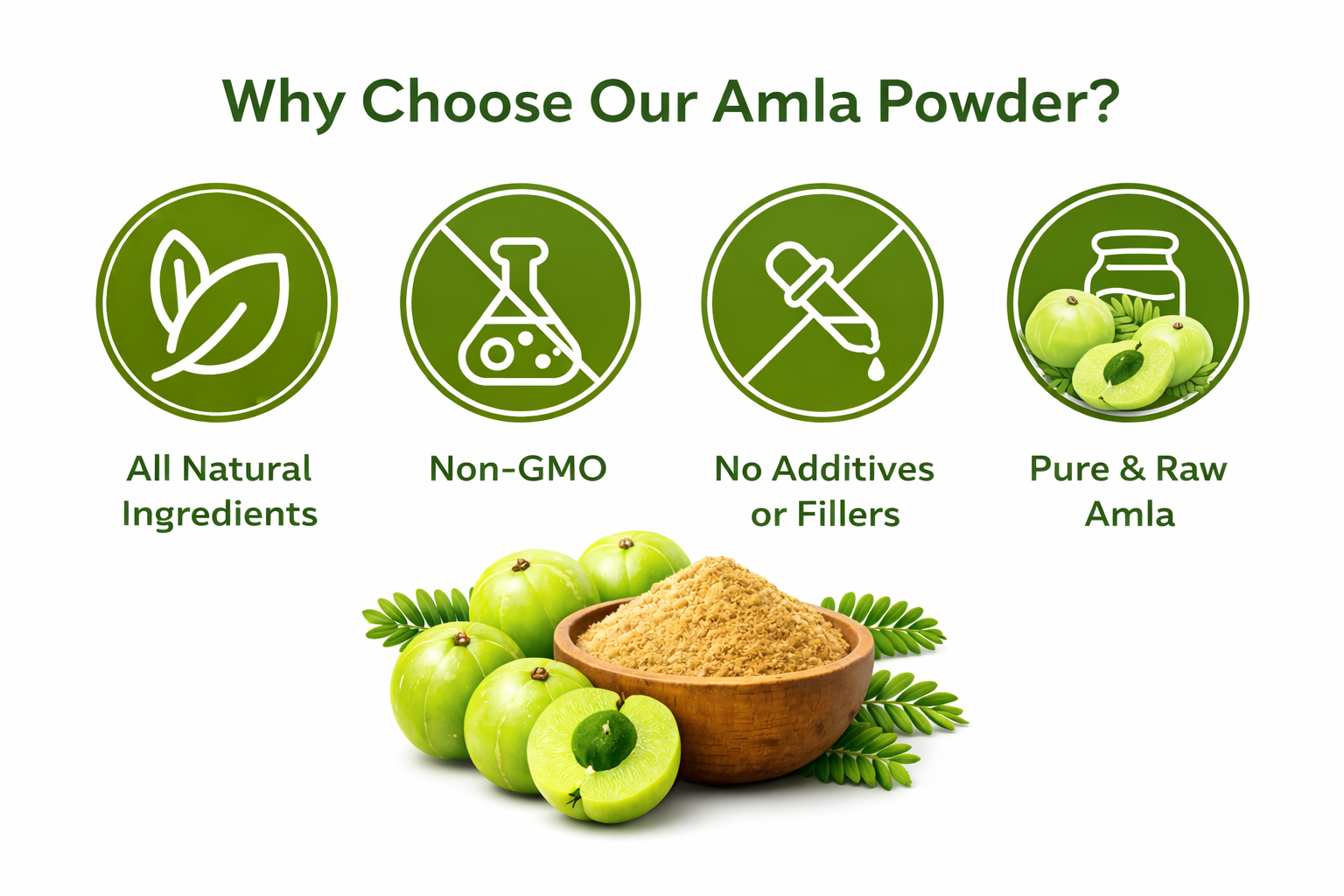 Why Choose Our Amla Powder?

All Natural Ingredients

Non-GMO

No Additives or Fillers

Pure & Raw Amla